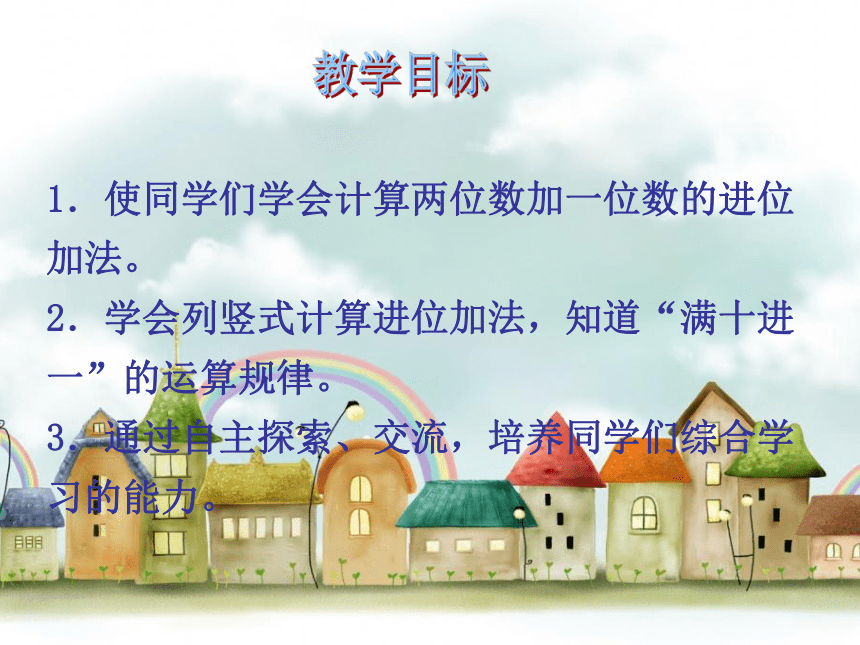 教学目标

1．使同学们学会计算两位数加一位数的进位加法。

2．学会列竖式计算进位加法，知道“满十进一”的运算规律。

3．通过自主探索、交流，培养同学们综合学习的能力。